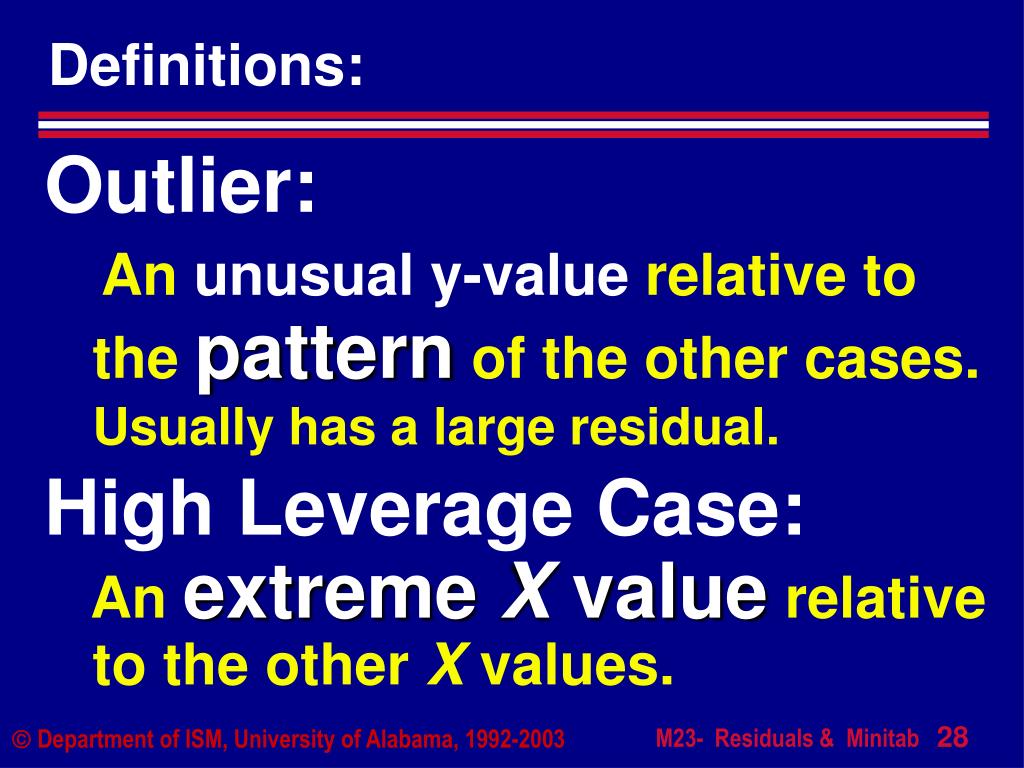 Definitions:

Outlier:

An unusual y-value relative to the pattern of the other cases. Usually has a large residual.

High Leverage Case:

An extreme X value relative to the other X values.

© Department of ISM, University of Alabama, 1992-2003

M23- Residuals & Minitab 28